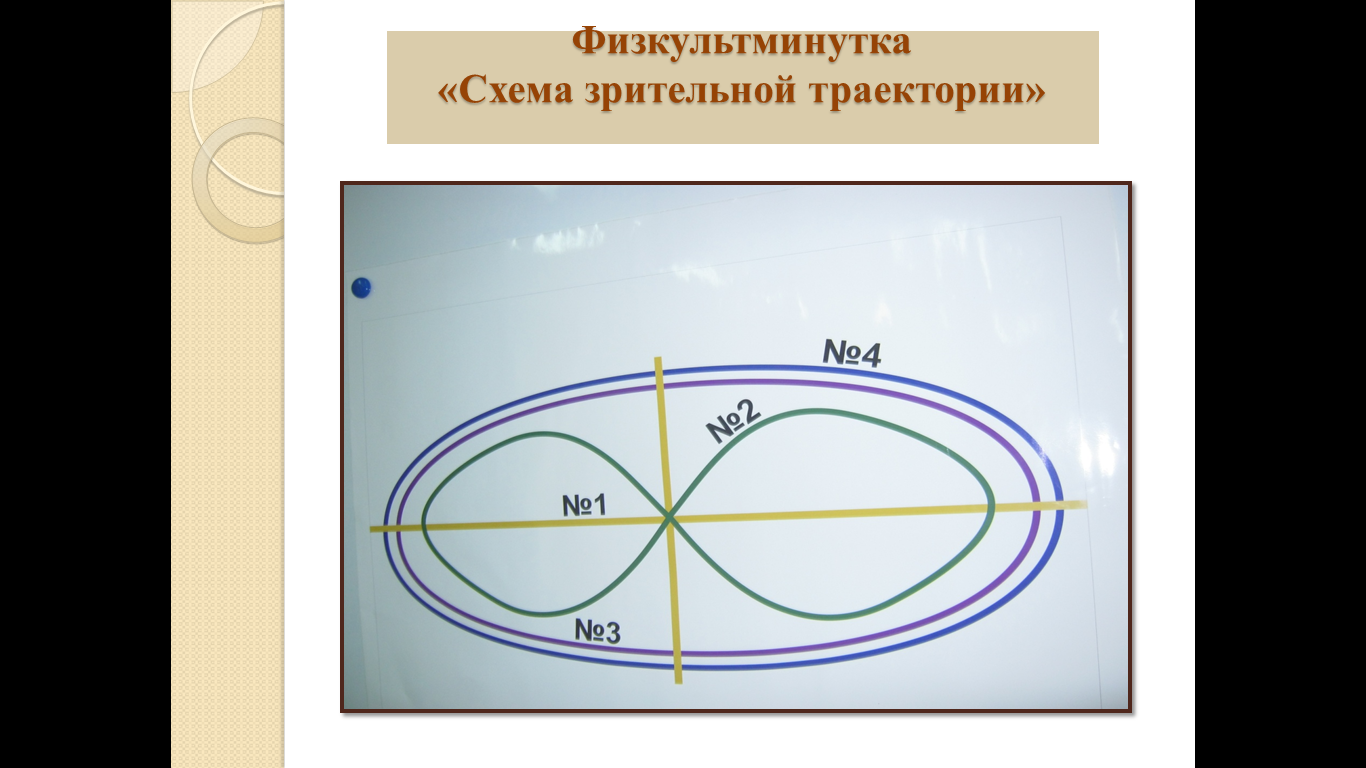 Физкультминутка
«Схема зрительной траектории»

№4
№2
№1
№3